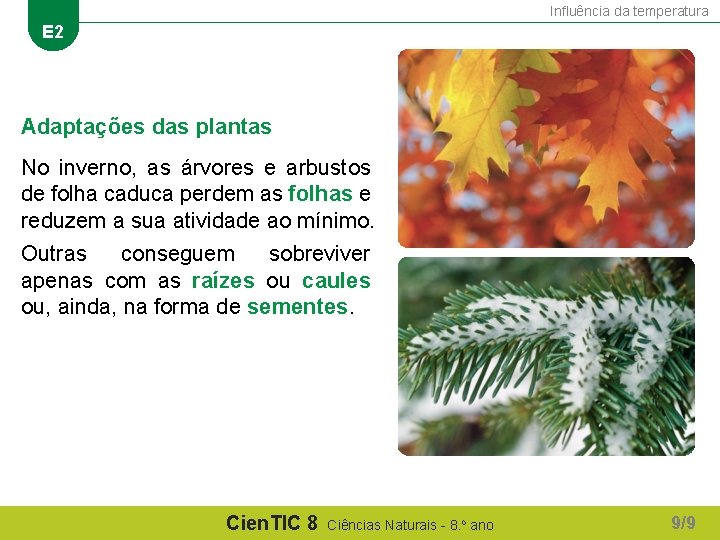 E2

Influência da temperatura

Adaptações das plantas

No inverno, as árvores e arbustos de folha caduca perdem as folhas e reduzem a sua atividade ao mínimo.

Outras conseguem sobreviver apenas com as raízes ou caules ou, ainda, na forma de sementes.

CienTIC 8 Ciências Naturais - 8.º ano

9/9